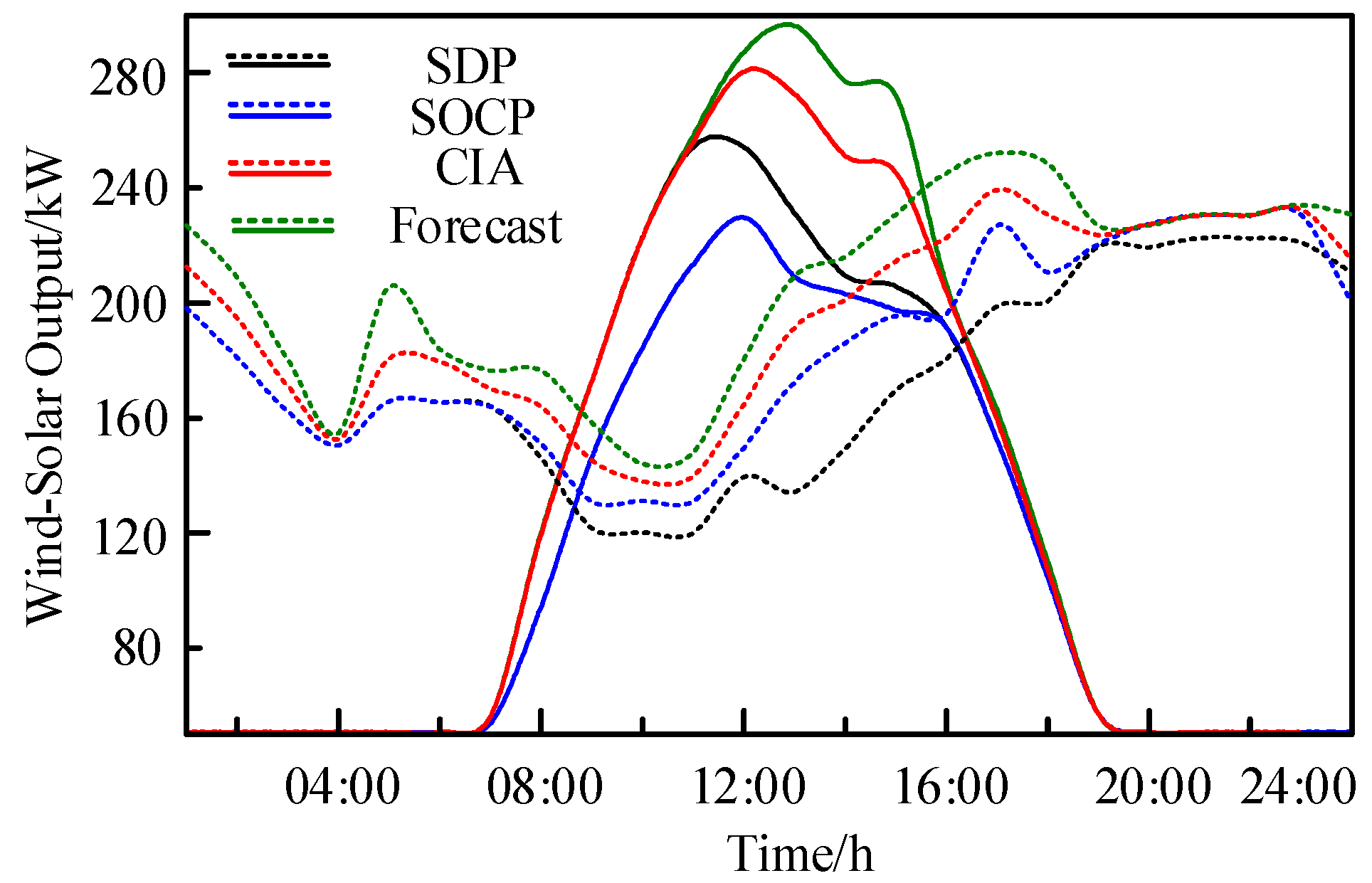 SDP
SOCP
CIA
Forecast

Wind-Solar Output/kW

280
240
200
160
120
80

04:00
08:00
12:00
16:00
20:00
24:00

Time/h